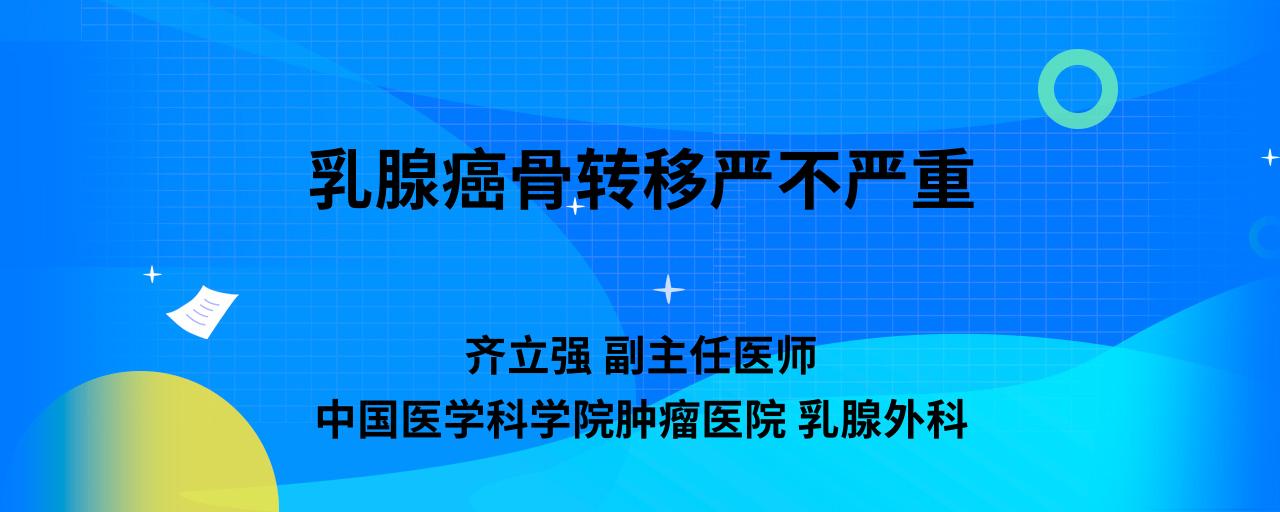 乳腺癌骨转移严不严重

齐立强 副主任医师
中国医学科学院肿瘤医院 乳腺外科